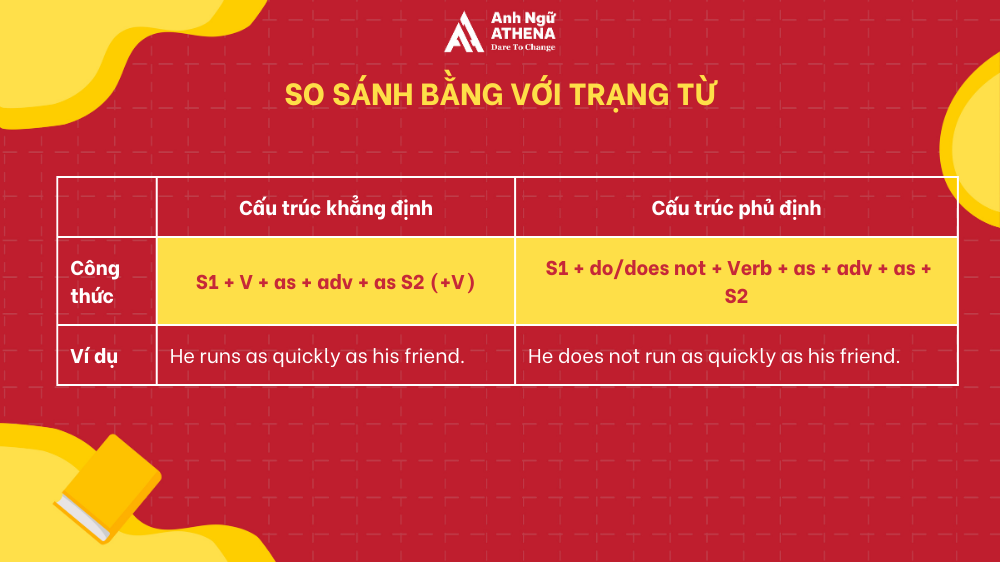 Anh Ngữ
ATHENA
Dare To Change

SO SÁNH BẰNG VỚI TRẠNG TỪ

| | Cấu trúc khẳng định | Cấu trúc phủ định |
|---|---|---|
| Công thức | S1 + V + as + adv + as S2 (+V) | S1 + do/does not + Verb + as + adv + as + S2 |
| Ví dụ | He runs as quickly as his friend. | He does not run as quickly as his friend. |